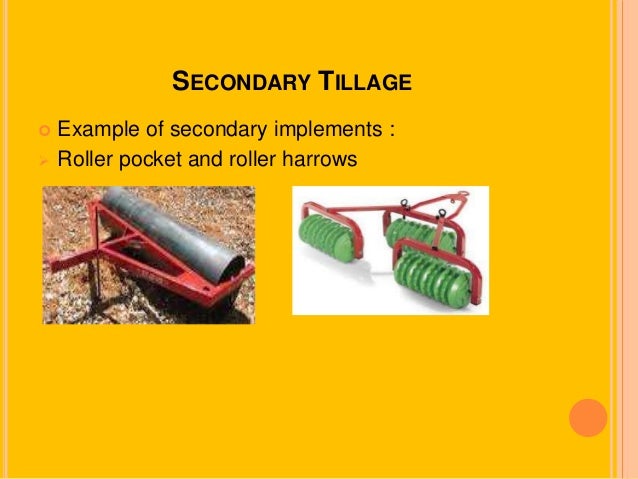 SECONDARY TILLAGE

Example of secondary implements :
Roller pocket and roller harrows